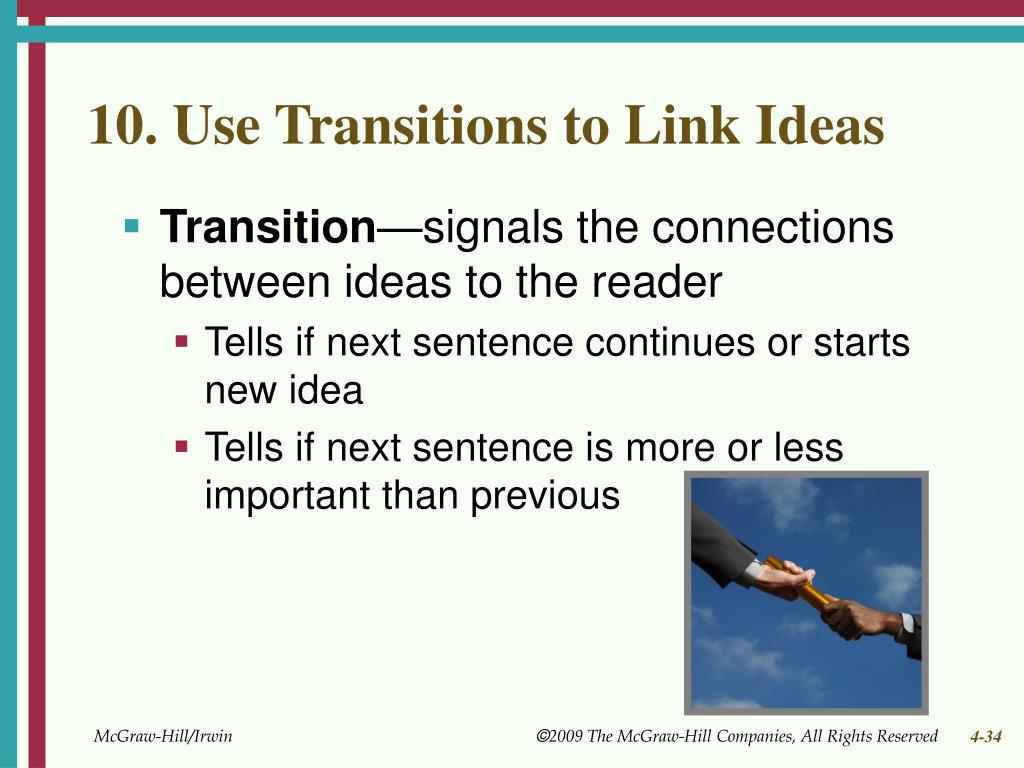 10. Use Transitions to Link Ideas

Transition—signals the connections between ideas to the reader

Tells if next sentence continues or starts new idea

Tells if next sentence is more or less important than previous

McGraw-Hill/Irwin

©2009 The McGraw-Hill Companies, All Rights Reserved

4-34